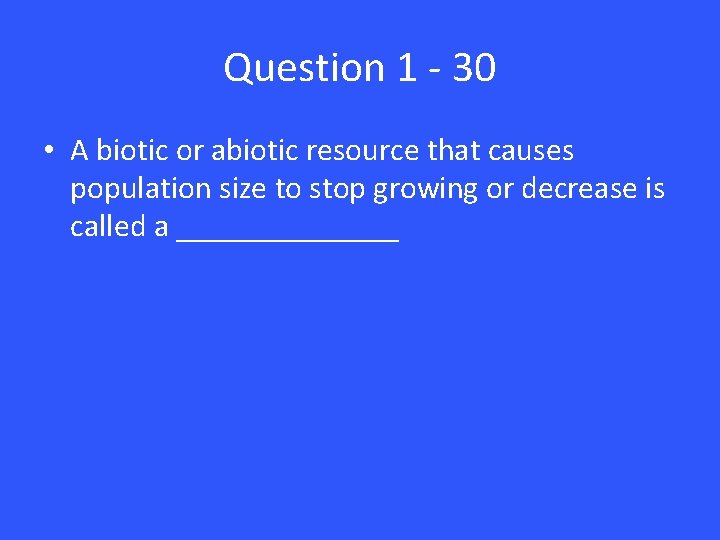 Question 1 - 30

• A biotic or abiotic resource that causes population size to stop growing or decrease is called a _______________